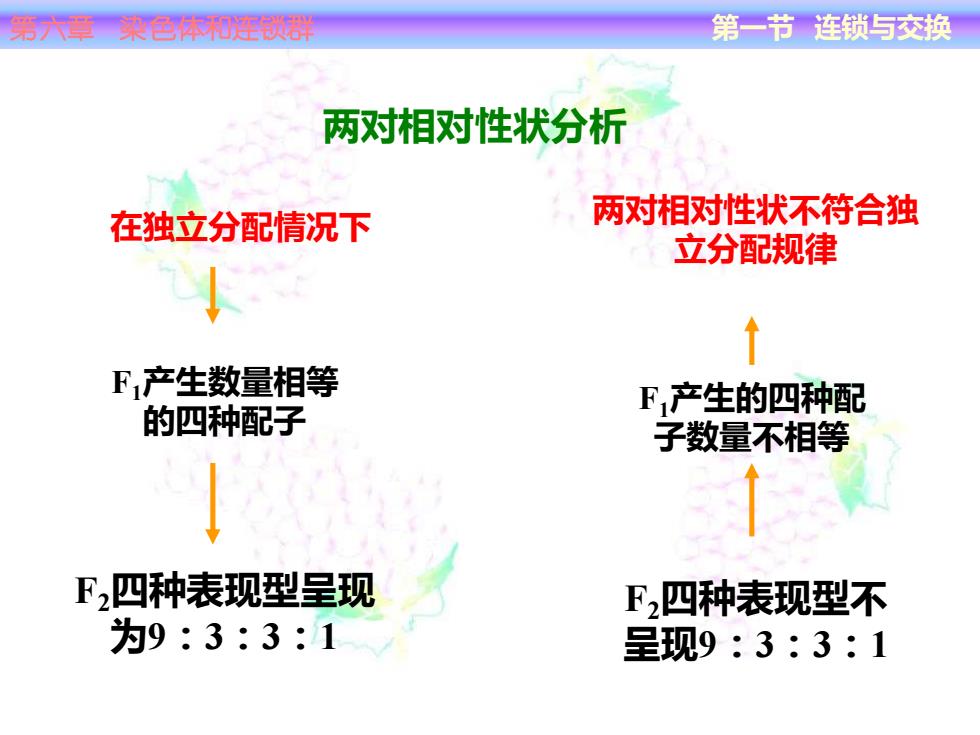 第六章　染色体和连锁群

第一节　连锁与交换

两对相对性状分析

在独立分配情况下

$F_1$产生数量相等的四种配子

$F_2$四种表现型呈现为9：3：3：1

两对相对性状不符合独立分配规律

$F_1$产生的四种配子数量不相等

$F_2$四种表现型不呈现9：3：3：1